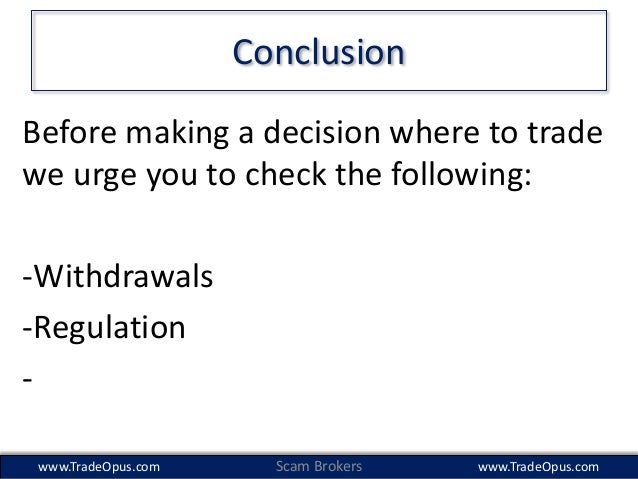 Conclusion

Before making a decision where to trade we urge you to check the following:

-Withdrawals

-Regulation

-

www.TradeOpus.com Scam Brokers www.TradeOpus.com